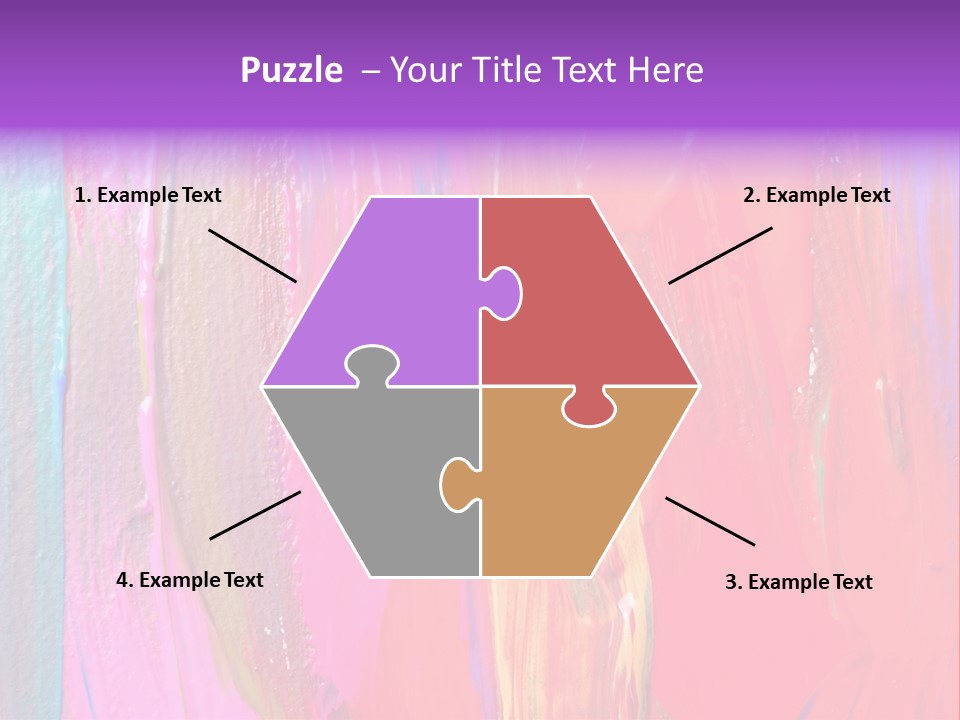 Puzzle – Your Title Text Here

1. Example Text

2. Example Text

4. Example Text

3. Example Text